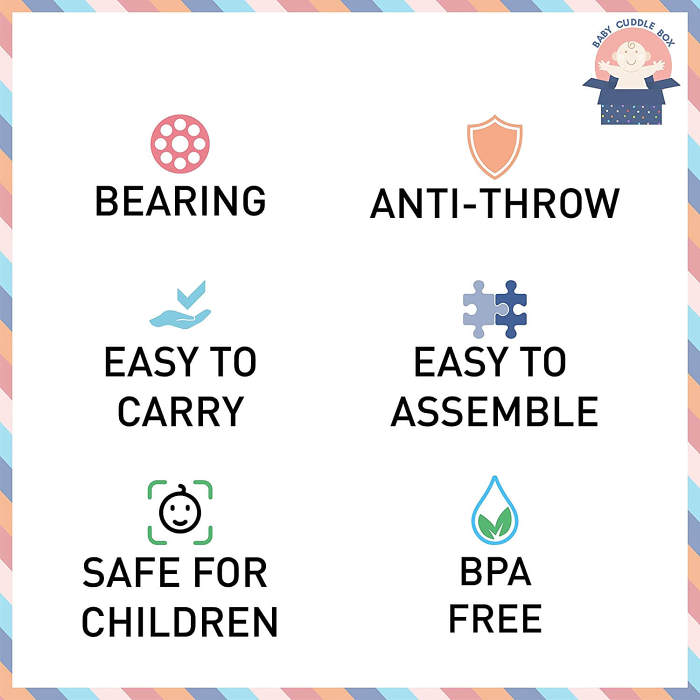 BABY CUDDLE BOX

BEARING

ANTI-THROW

EASY TO CARRY

EASY TO ASSEMBLE

SAFE FOR CHILDREN

BPA FREE